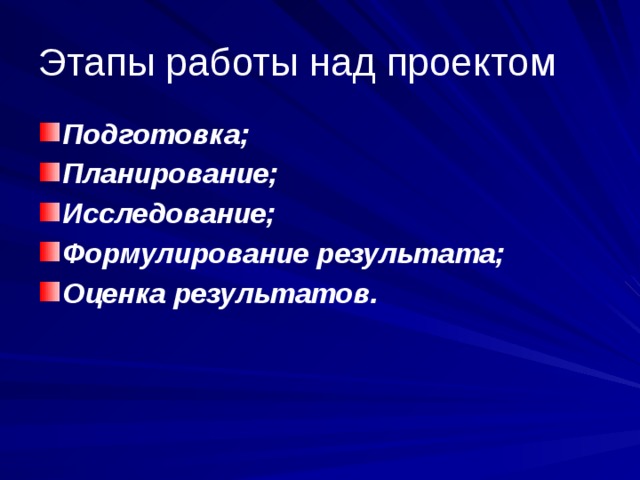 Этапы работы над проектом

Подготовка;
Планирование;
Исследование;
Формулирование результата;
Оценка результатов.